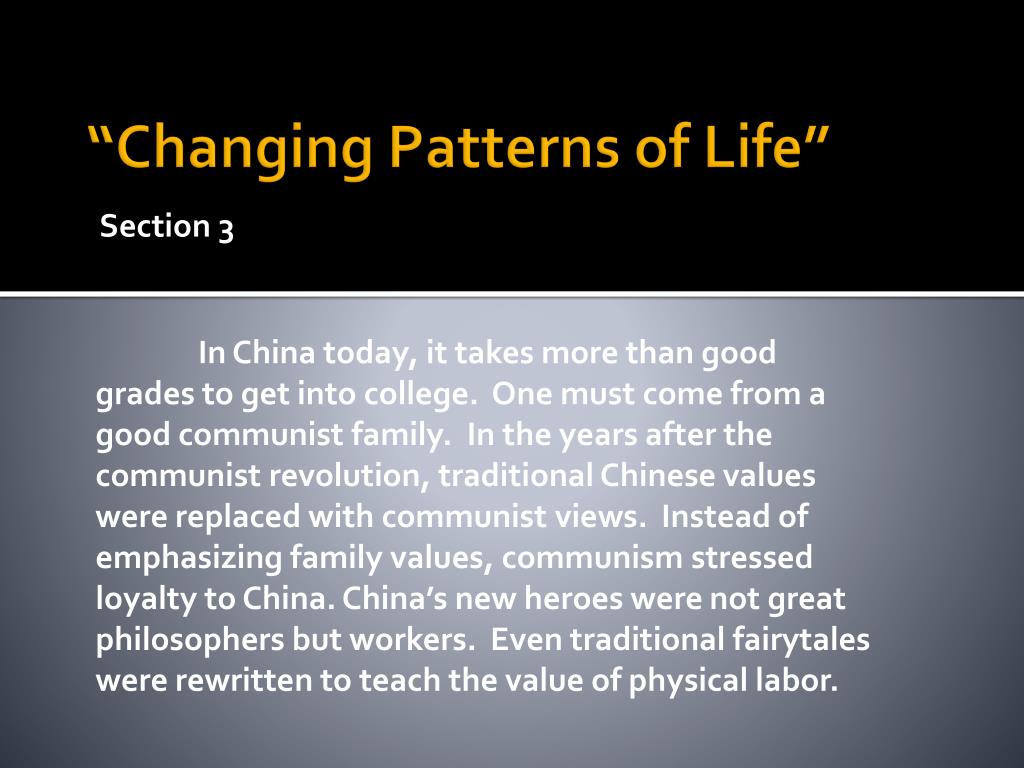 “Changing Patterns of Life”

Section 3

In China today, it takes more than good grades to get into college. One must come from a good communist family. In the years after the communist revolution, traditional Chinese values were replaced with communist views. Instead of emphasizing family values, communism stressed loyalty to China. China’s new heroes were not great philosophers but workers. Even traditional fairytales were rewritten to teach the value of physical labor.